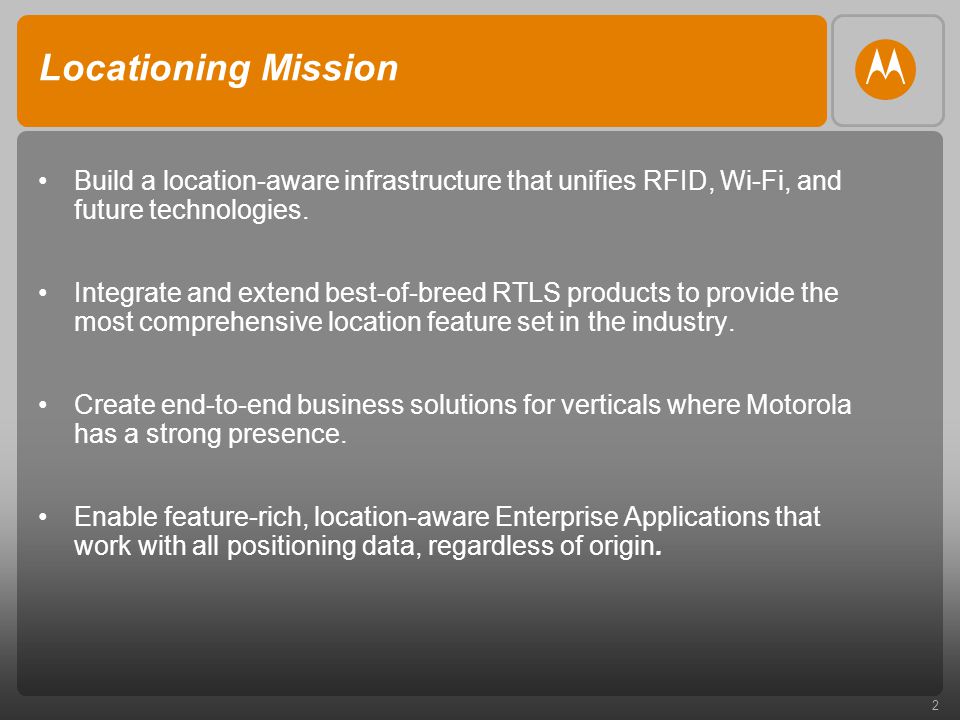 Locationing Mission

• Build a location-aware infrastructure that unifies RFID, Wi-Fi, and future technologies.

• Integrate and extend best-of-breed RTLS products to provide the most comprehensive location feature set in the industry.

• Create end-to-end business solutions for verticals where Motorola has a strong presence.

• Enable feature-rich, location-aware Enterprise Applications that work with all positioning data, regardless of origin.

2